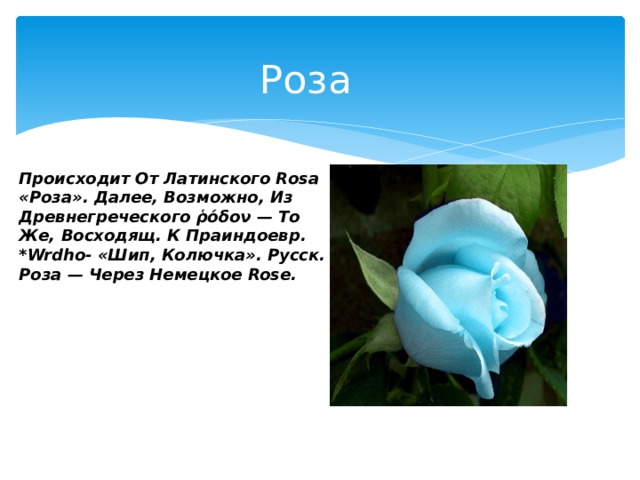 Роза

Происходит От Латинского Rosa «Роза». Далее, Возможно, Из Древнегреческого ῥόδον — То Же, Восходящ. К Праиндоевр. *Wrdho- «Шип, Колючка». Русск. Роза — Через Немецкое Rose.